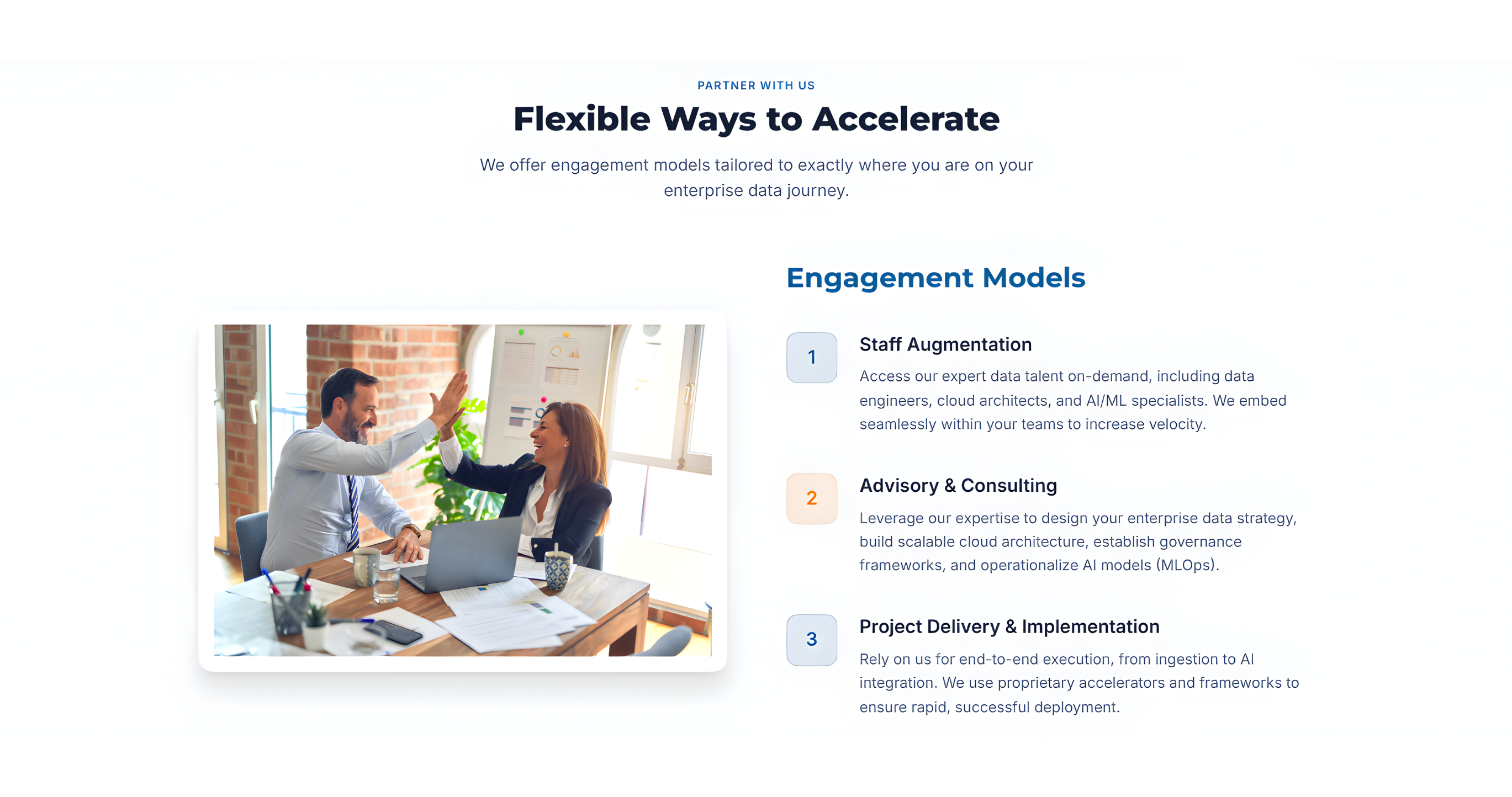 PARTNER WITH US

Flexible Ways to Accelerate

We offer engagement models tailored to exactly where you are on your enterprise data journey.

Engagement Models

1

Staff Augmentation

Access our expert data talent on-demand, including data engineers, cloud architects, and AI/ML specialists. We embed seamlessly within your teams to increase velocity.

2

Advisory & Consulting

Leverage our expertise to design your enterprise data strategy, build scalable cloud architecture, establish governance frameworks, and operationalize AI models (MLOps).

3

Project Delivery & Implementation

Rely on us for end-to-end execution, from ingestion to AI integration. We use proprietary accelerators and frameworks to ensure rapid, successful deployment.